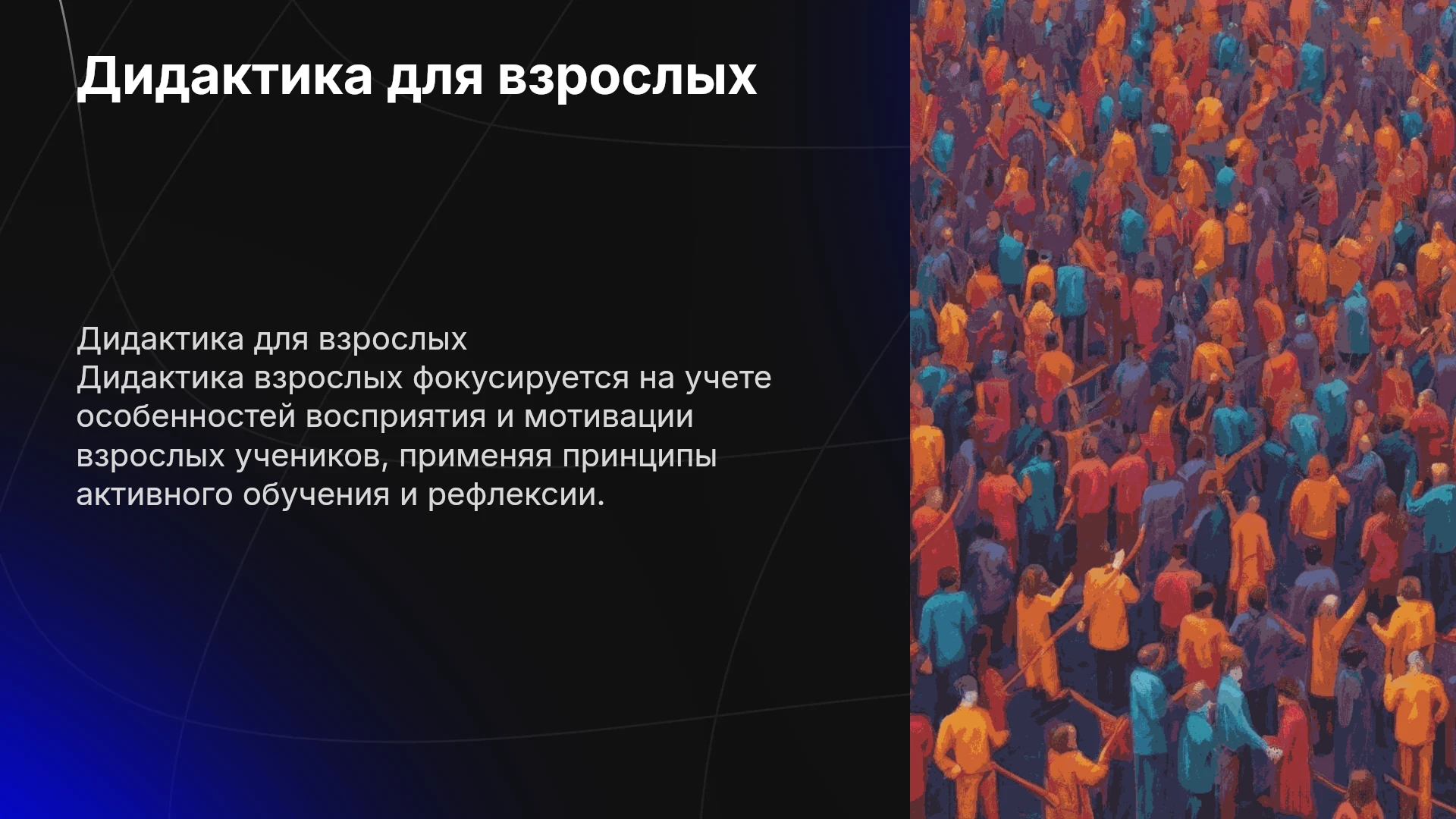 Дидактика для взрослых

Дидактика для взрослых

Дидактика взрослых фокусируется на учете особенностей восприятия и мотивации взрослых учеников, применяя принципы активного обучения и рефлексии.